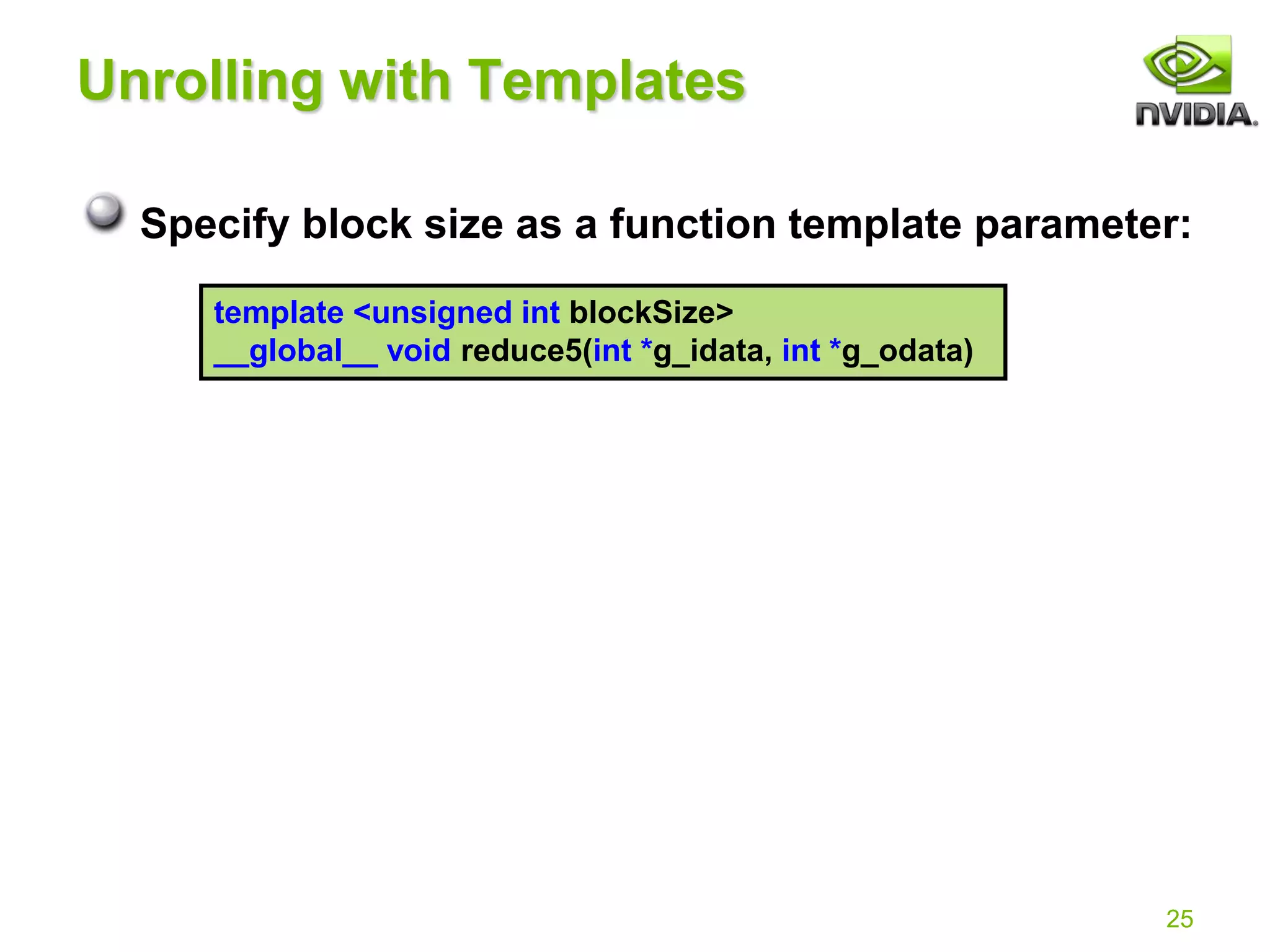 Unrolling with Templates

NVIDIA.

Specify block size as a function template parameter:

template <unsigned int blockSize>
__global__ void reduce5(int *g_idata, int *g_odata)

25